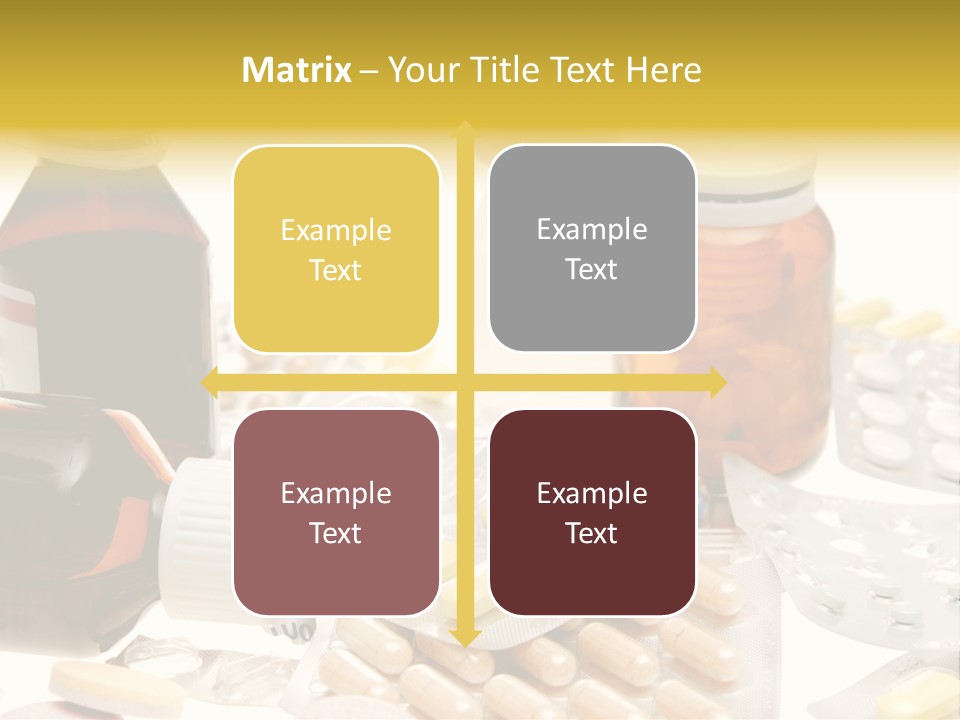 Matrix – Your Title Text Here

Example Text

Example Text

Example Text

Example Text